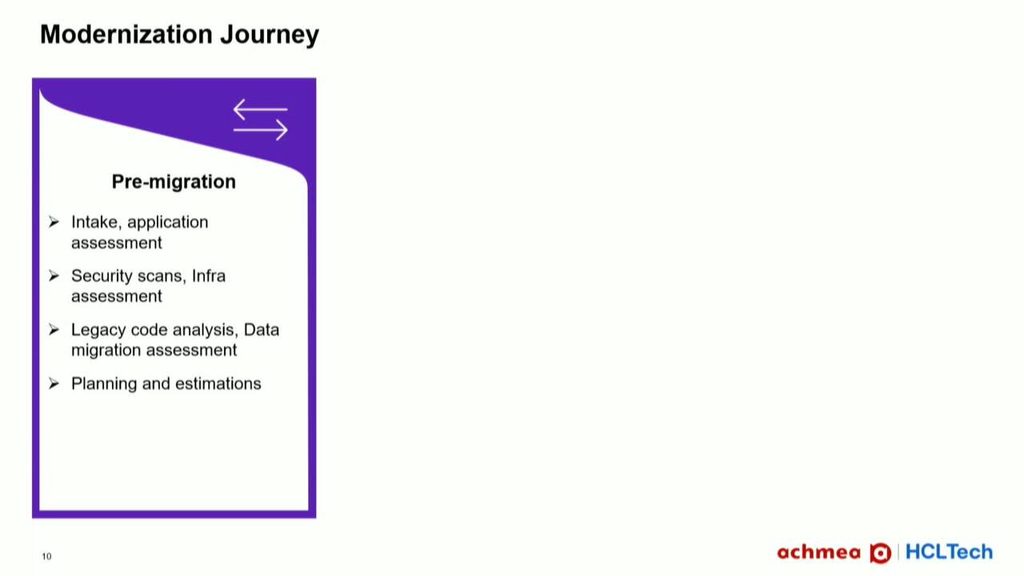 Modernization Journey

Pre-migration

➢ Intake, application assessment

➢ Security scans, Infra assessment

➢ Legacy code analysis, Data migration assessment

➢ Planning and estimations

10

achmea | HCLTech